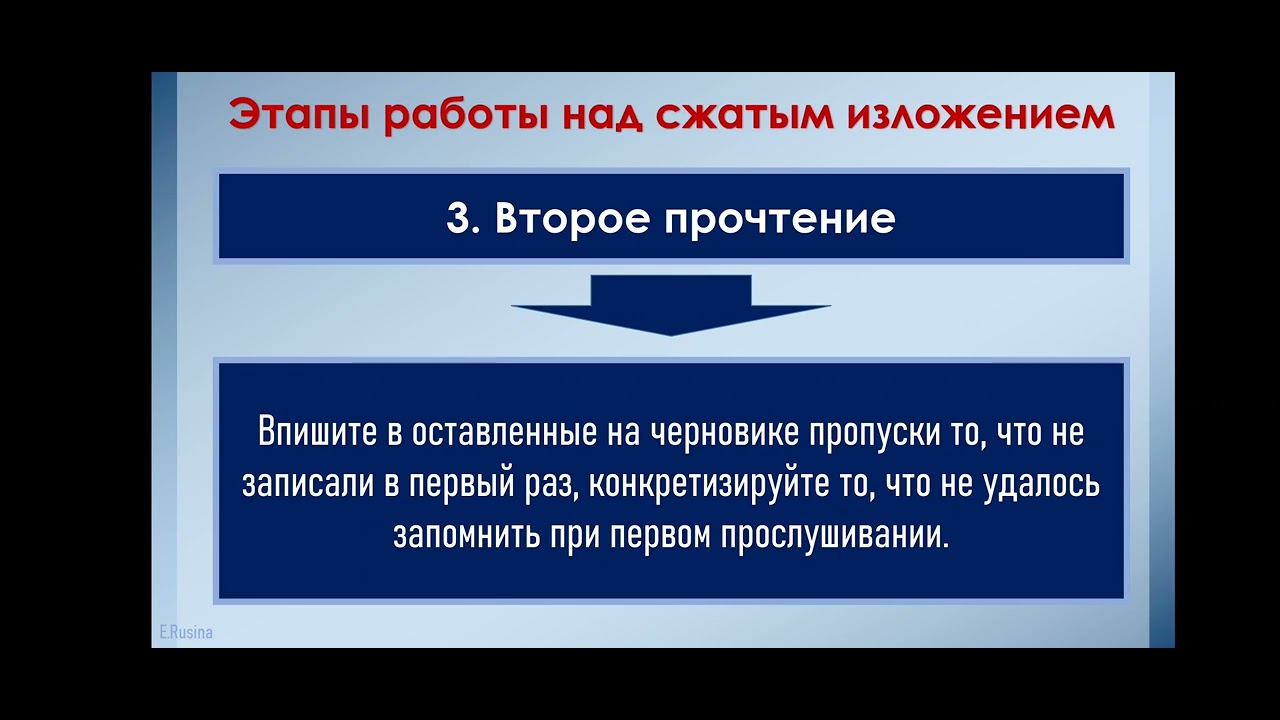 Этапы работы над сжатым изложением

3. Второе прочтение

Впишите в оставленные на черновике пропуски то, что не записали в первый раз, конкретизируйте то, что не удалось запомнить при первом прослушивании.

E.Rusina